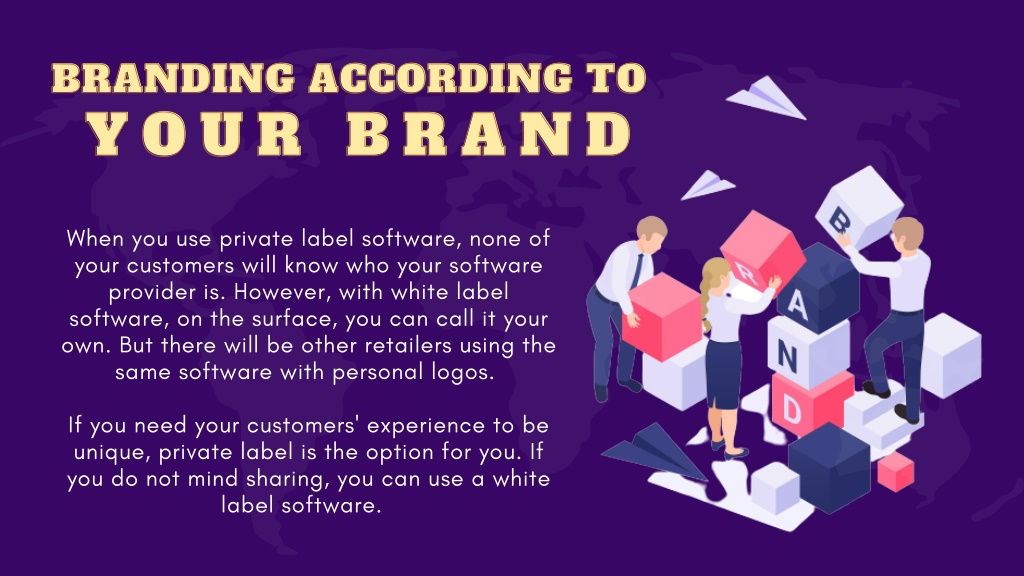 BRANDING ACCORDING TO
YOUR BRAND

When you use private label software, none of your customers will know who your software provider is. However, with white label software, on the surface, you can call it your own. But there will be other retailers using the same software with personal logos.

If you need your customers' experience to be unique, private label is the option for you. If you do not mind sharing, you can use a white label software.

B
R
A
N
D